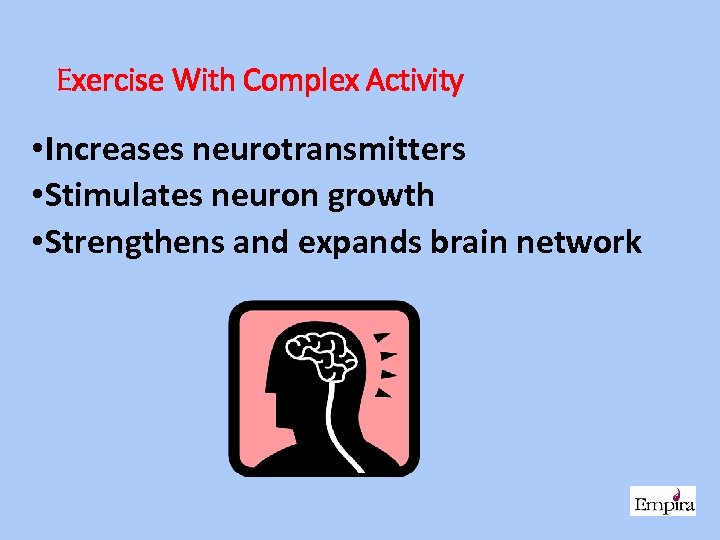 Exercise With Complex Activity

•Increases neurotransmitters
•Stimulates neuron growth
•Strengthens and expands brain network

Empira